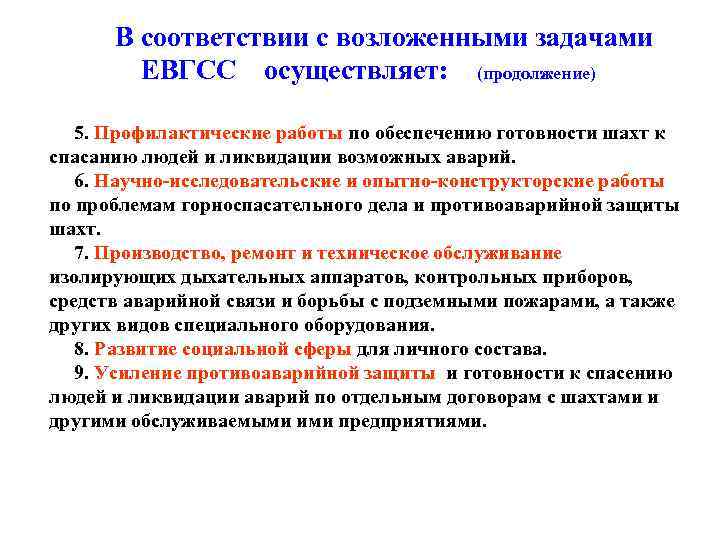 В соответствии с возложенными задачами ЕВГСС осуществляет: (продолжение)

5. Профилактические работы по обеспечению готовности шахт к спасанию людей и ликвидации возможных аварий.
6. Научно-исследовательские и опытно-конструкторские работы по проблемам горноспасательного дела и противоаварийной защиты шахт.
7. Производство, ремонт и техническое обслуживание изолирующих дыхательных аппаратов, контрольных приборов, средств аварийной связи и борьбы с подземными пожарами, а также других видов специального оборудования.
8. Развитие социальной сферы для личного состава.
9. Усиление противоаварийной защиты и готовности к спасению людей и ликвидации аварий по отдельным договорам с шахтами и другими обслуживаемыми ими предприятиями.